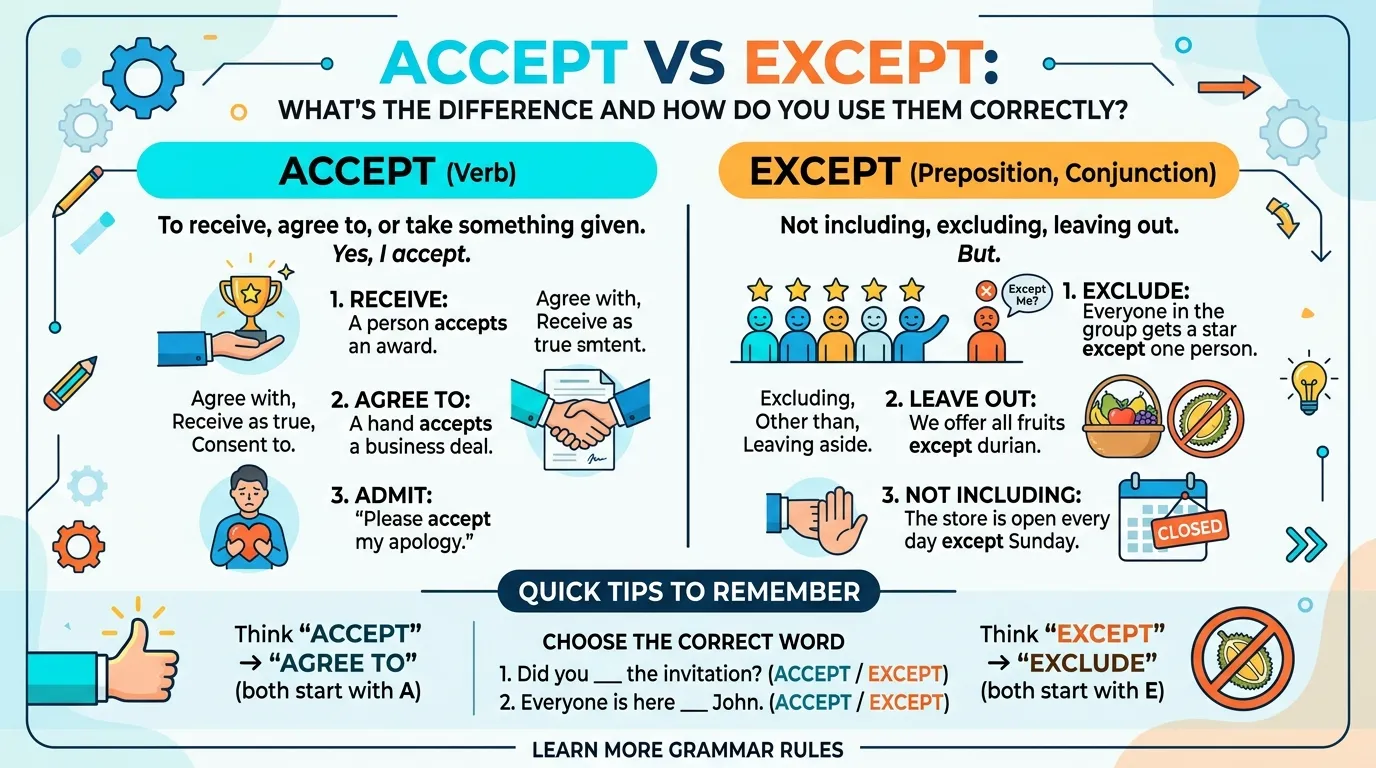 ACCEPT VS EXCEPT:
WHAT'S THE DIFFERENCE AND HOW DO YOU USE THEM CORRECTLY?

ACCEPT (Verb)

To receive, agree to, or take something given.
Yes, I accept.

1. RECEIVE:
A person accepts an award.

Agree with, Receive as true smtent.

Agree with, Receive as true, Consent to.

2. AGREE TO:
A hand accepts a business deal.

3. ADMIT:
"Please accept my apology."

EXCEPT (Preposition, Conjunction)

Not including, excluding, leaving out.
But.

Except Me?

1. EXCLUDE:
Everyone in the group gets a star except one person.

Excluding, Other than, Leaving aside.

2. LEAVE OUT:
We offer all fruits except durian.

3. NOT INCLUDING:
The store is open every day except Sunday.

CLOSED

QUICK TIPS TO REMEMBER

Think "ACCEPT" → "AGREE TO" (both start with A)

CHOOSE THE CORRECT WORD
1. Did you ___ the invitation? (ACCEPT / EXCEPT)
2. Everyone is here ___ John. (ACCEPT / EXCEPT)

Think "EXCEPT" → "EXCLUDE" (both start with E)

LEARN MORE GRAMMAR RULES